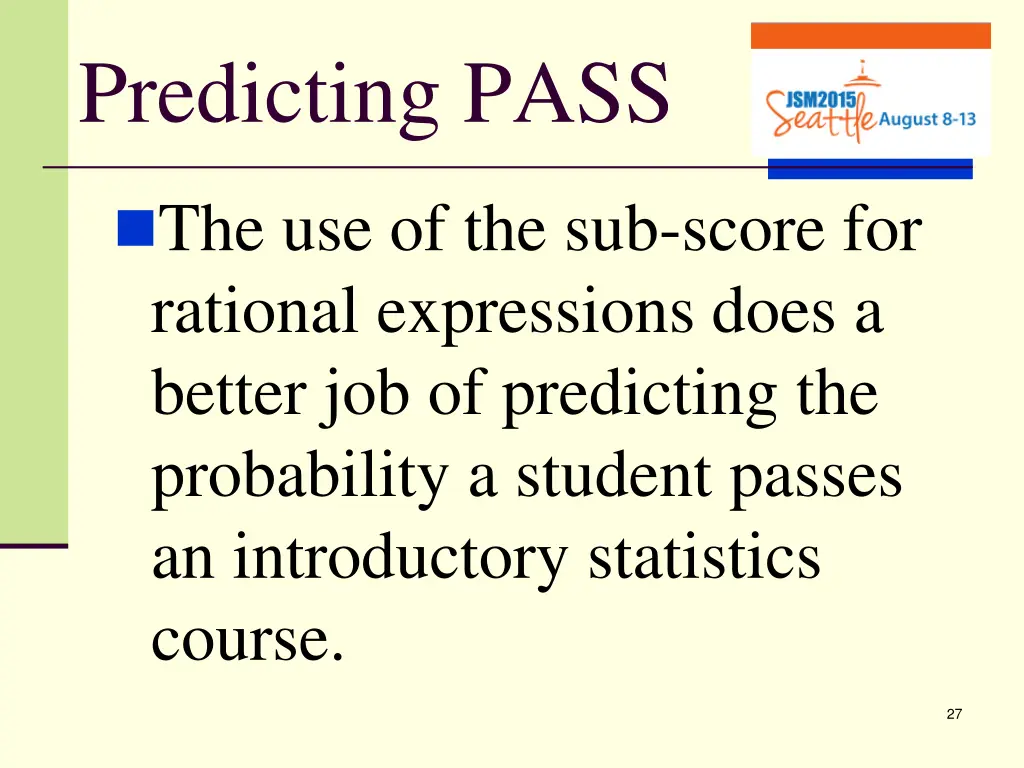 Predicting PASS

JSM2015 Seattle August 8-13

The use of the sub-score for rational expressions does a better job of predicting the probability a student passes an introductory statistics course.

27